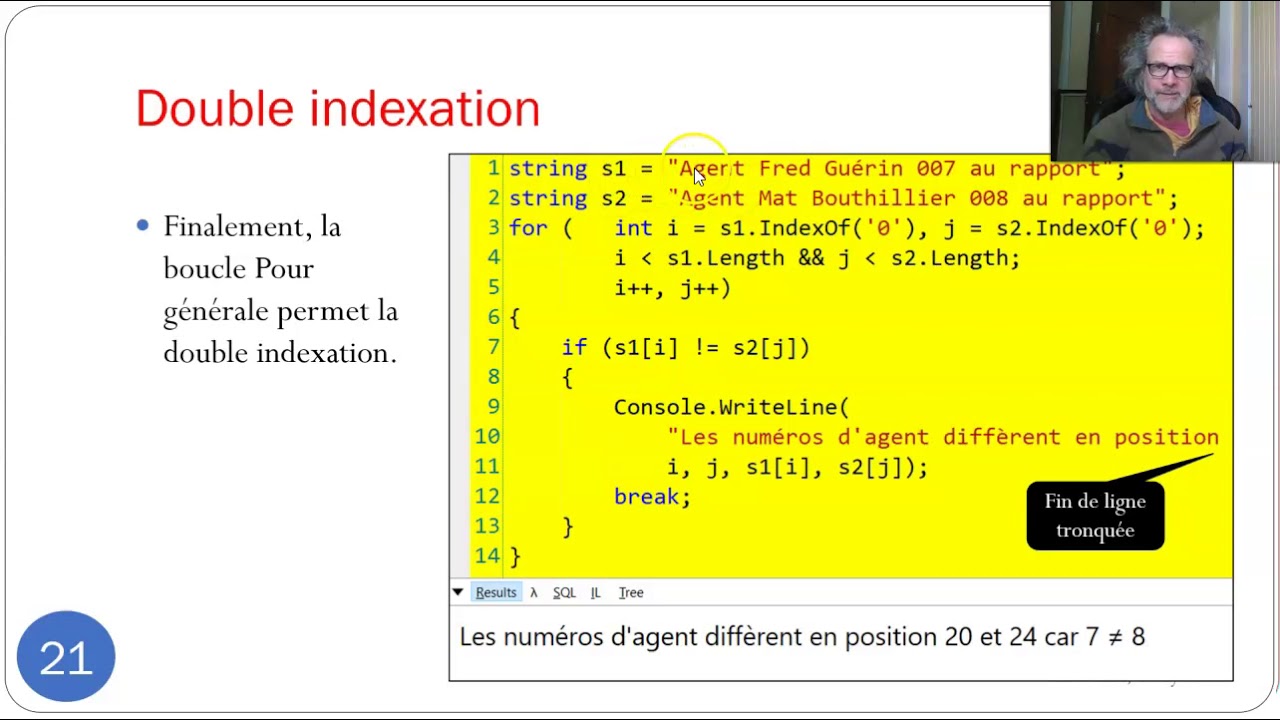 Double indexation

• Finalement, la boucle Pour générale permet la double indexation.

1 string s1 = "Agent Fred Guérin 007 au rapport";
2 string s2 = "Agent Mat Bouthillier 008 au rapport";
3 for (   int i = s1.IndexOf('0'), j = s2.IndexOf('0');
4         i < s1.Length && j < s2.Length;
5         i++, j++)
6 {
7     if (s1[i] != s2[j])
8     {
9         Console.WriteLine(
10            "Les numéros d'agent diffèrent en position
11            i, j, s1[i], s2[j]);
12        break;
13    }
14 }

Fin de ligne tronquée

Results λ SQL IL Tree

Les numéros d'agent diffèrent en position 20 et 24 car 7 ≠ 8

21